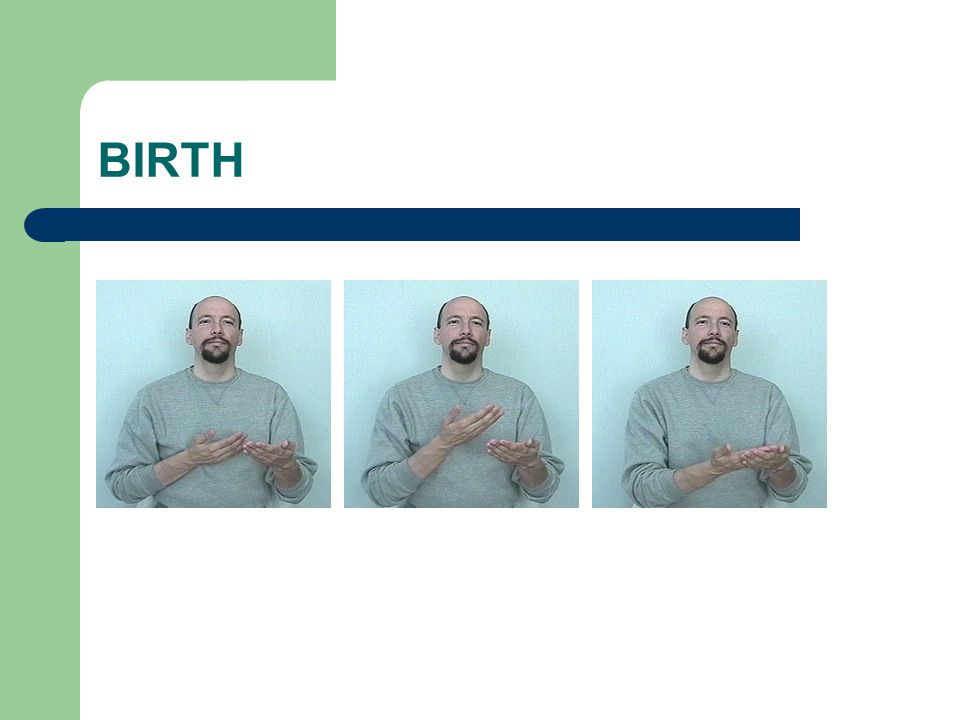 BIRTH